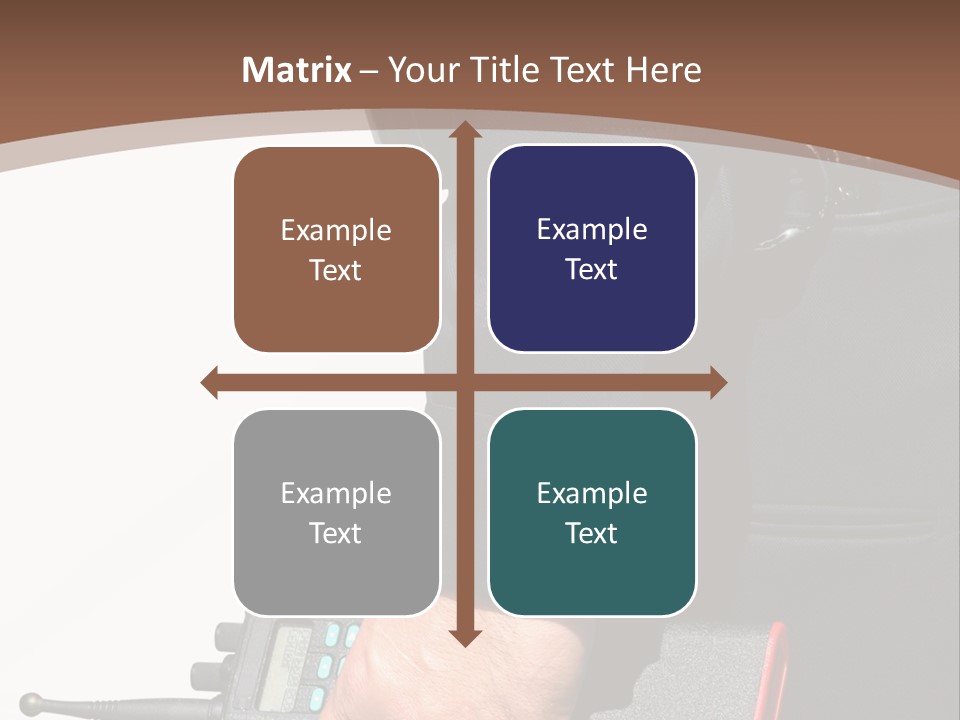 Matrix – Your Title Text Here

Example Text

Example Text

Example Text

Example Text